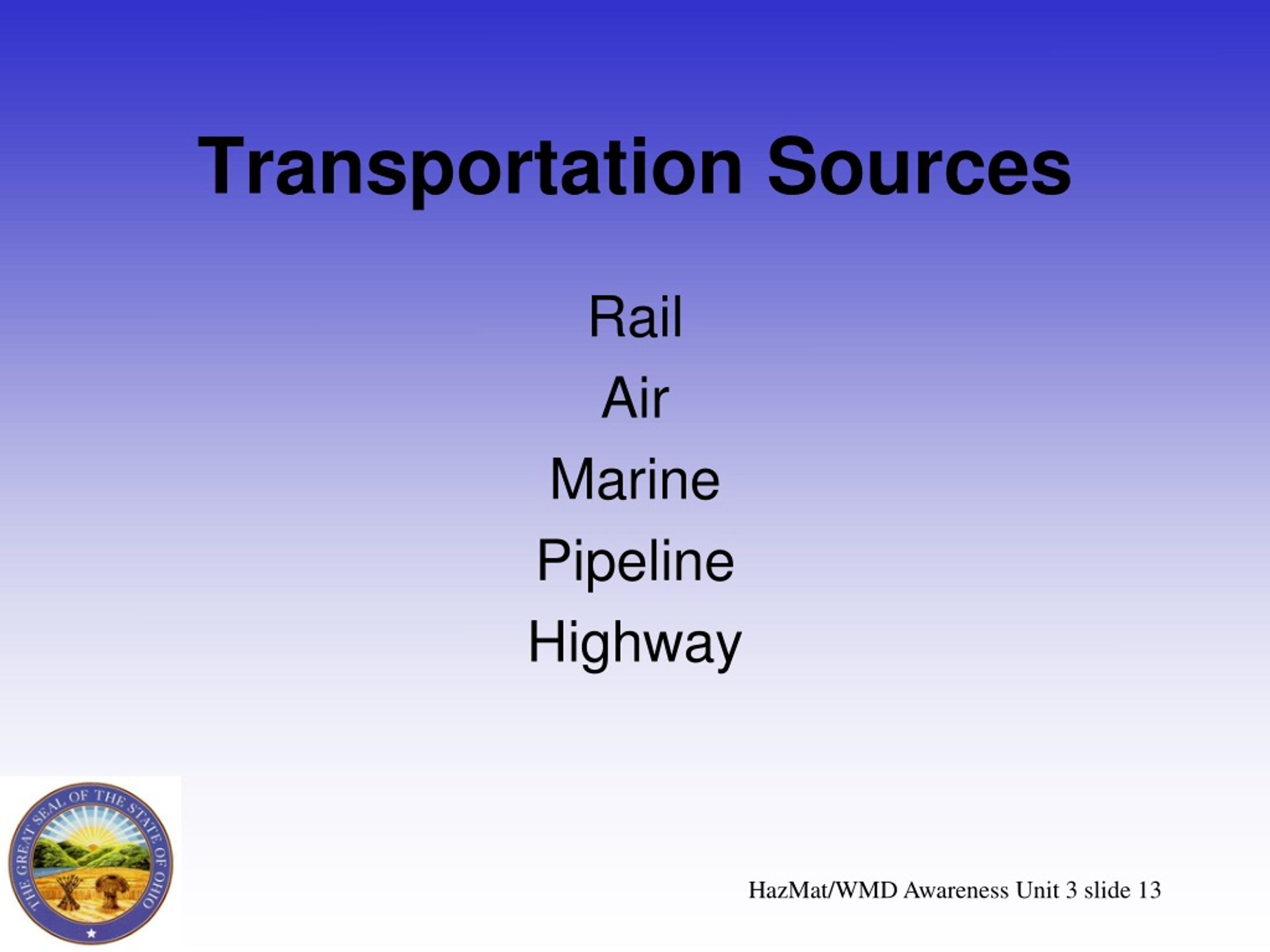 Transportation Sources

Rail

Air

Marine

Pipeline

Highway

THE GREAT SEAL OF THE STATE OF OHIO

HazMat/WMD Awareness Unit 3 slide 13